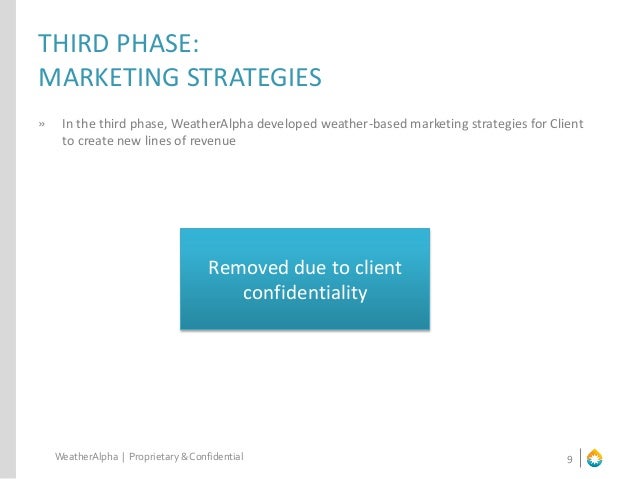 THIRD PHASE:
MARKETING STRATEGIES

» In the third phase, WeatherAlpha developed weather-based marketing strategies for Client to create new lines of revenue

Removed due to client confidentiality

WeatherAlpha | Proprietary & Confidential

9